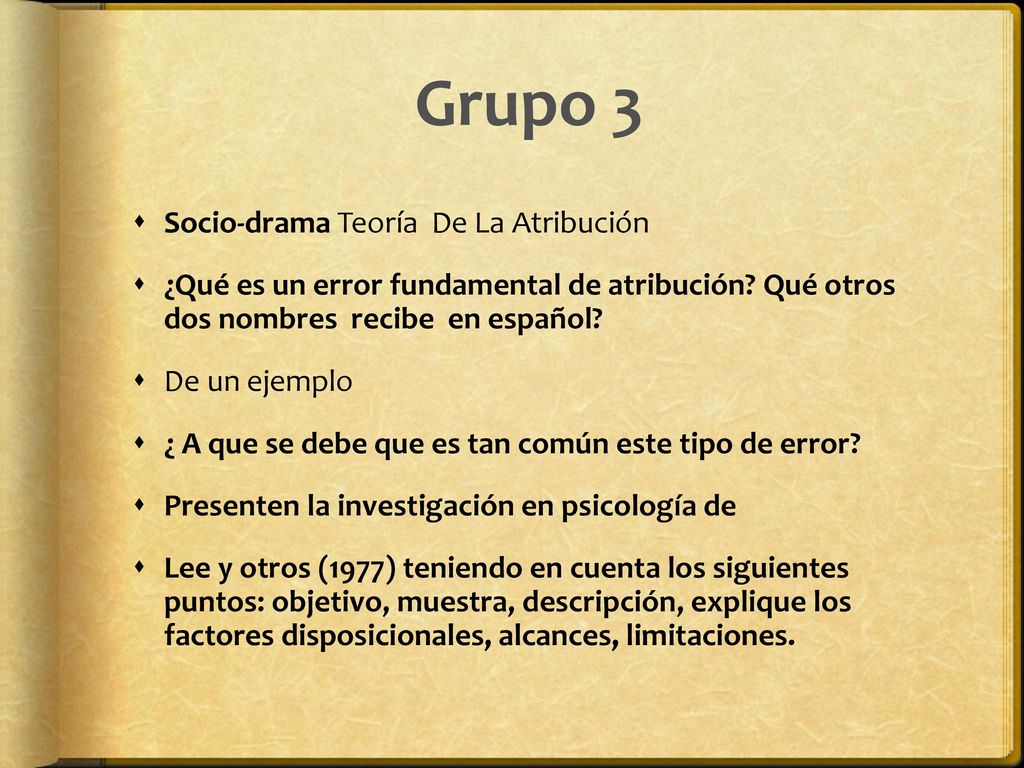 Grupo 3

Socio-drama Teoría De La Atribución

¿Qué es un error fundamental de atribución? Qué otros dos nombres recibe en español?

De un ejemplo

¿ A que se debe que es tan común este tipo de error?

Presenten la investigación en psicología de

Lee y otros (1977) teniendo en cuenta los siguientes puntos: objetivo, muestra, descripción, explique los factores disposicionales, alcances, limitaciones.